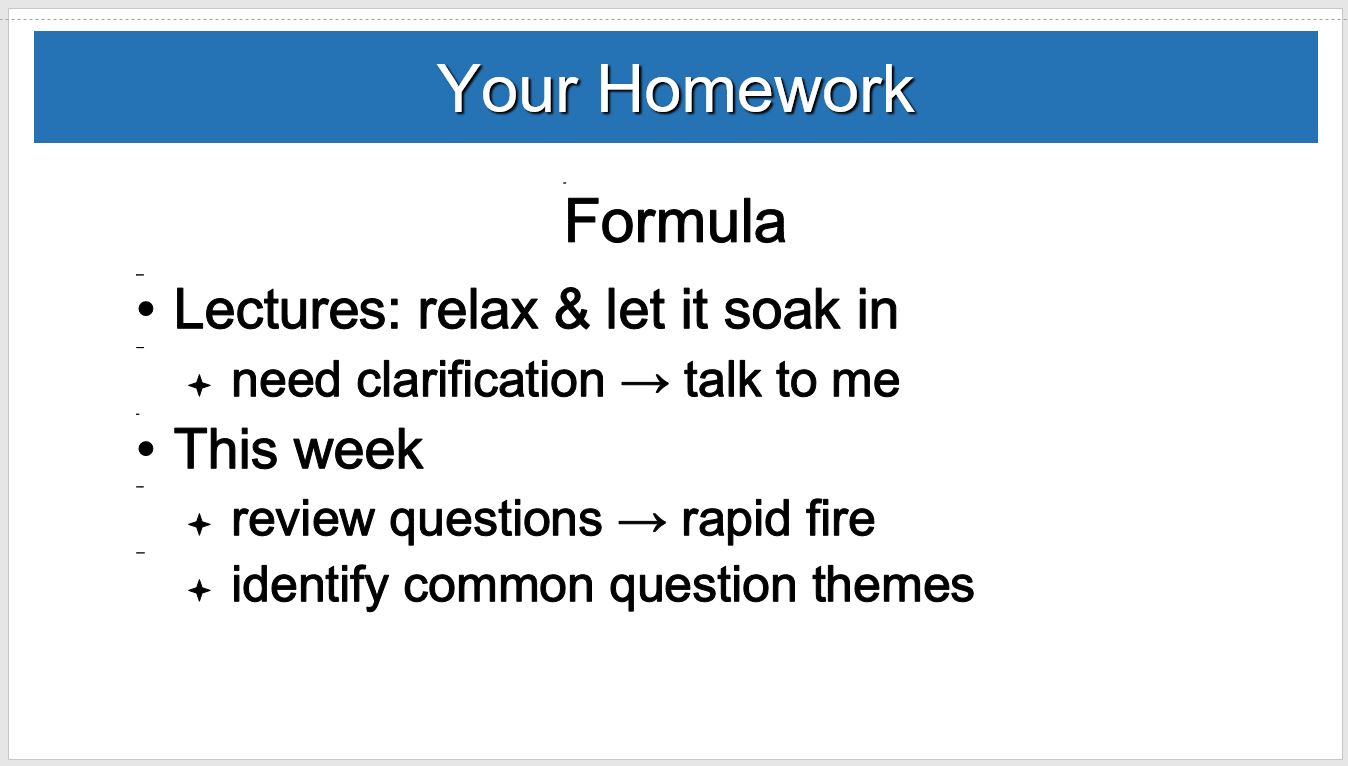 Your Homework

Formula

• Lectures: relax & let it soak in
✦ need clarification → talk to me
• This week
✦ review questions → rapid fire
✦ identify common question themes